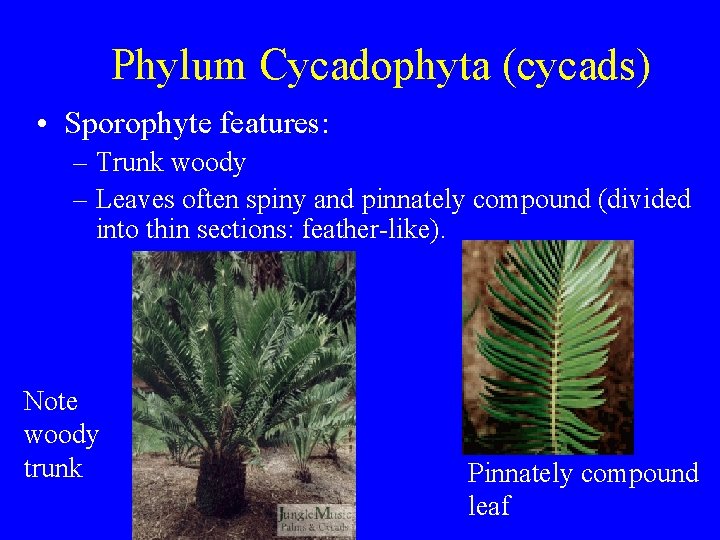 Phylum Cycadophyta (cycads)

• Sporophyte features:
– Trunk woody
– Leaves often spiny and pinnately compound (divided into thin sections: feather-like).

Note woody trunk

JungleMusic
Palms & Cycads

Pinnately compound leaf